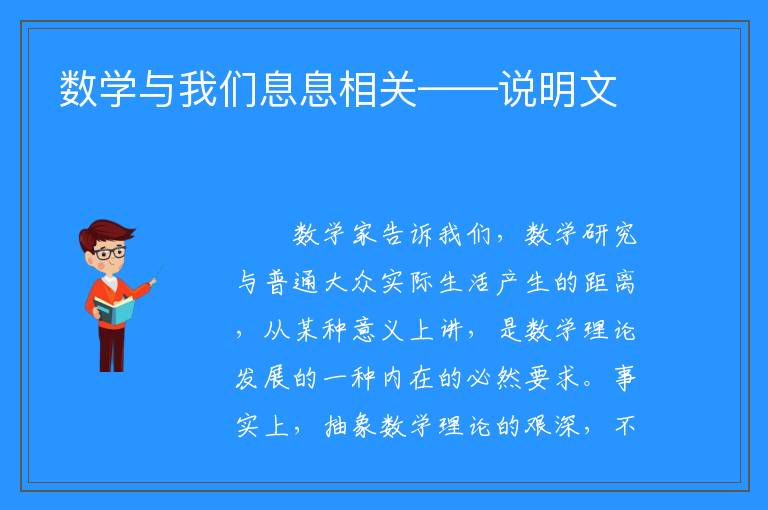 数学与我们息息相关——说明文

数学家告诉我们，数学研究与普通大众实际生活产生的距离，从某种意义上讲，是数学理论发展的一种内在的必然要求。事实上，抽象数学理论的艰深，不